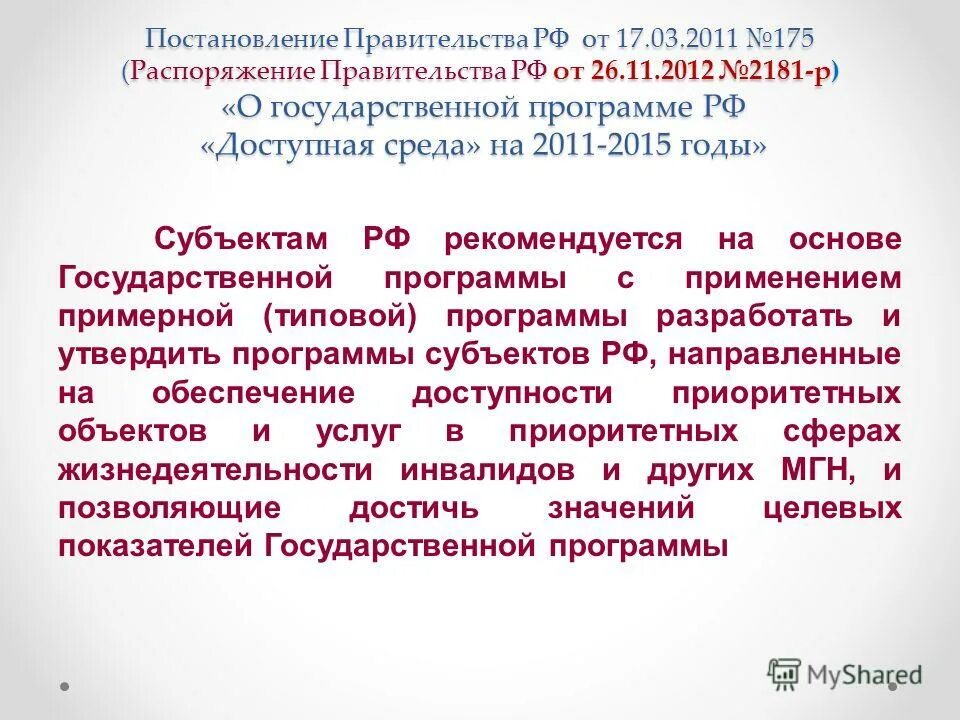 Постановление Правительства РФ от 17.03.2011 №175 (Распоряжение Правительства РФ от 26.11.2012 №2181-р) «О государственной программе РФ «Доступная среда» на 2011-2015 годы»

Субъектам РФ рекомендуется на основе Государственной программы с применением примерной (типовой) программы разработать и утвердить программы субъектов РФ, направленные на обеспечение доступности приоритетных объектов и услуг в приоритетных сферах жизнедеятельности инвалидов и других МГН, и позволяющие достичь значений целевых показателей Государственной программы

MyShared